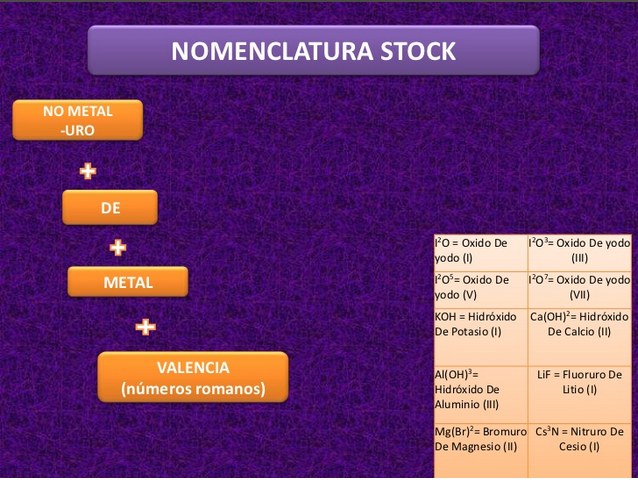 NOMENCLATURA STOCK

NO METAL
-URO

+

DE

+

METAL

+

VALENCIA
(números romanos)

| | |
|---|---|
| $I^2O$ = Oxido De yodo (I) | $I^2O^3$= Oxido De yodo (III) |
| $I^2O^5$= Oxido De yodo (V) | $I^2O^7$= Oxido De yodo (VII) |
| KOH = Hidróxido De Potasio (I) | $Ca(OH)^2$= Hidróxido De Calcio (II) |
| $Al(OH)^3$= Hidróxido De Aluminio (III) | LiF = Fluoruro De Litio (I) |
| $Mg(Br)^2$= Bromuro De Magnesio (II) | $Cs^3N$ = Nitruro De Cesio (I) |